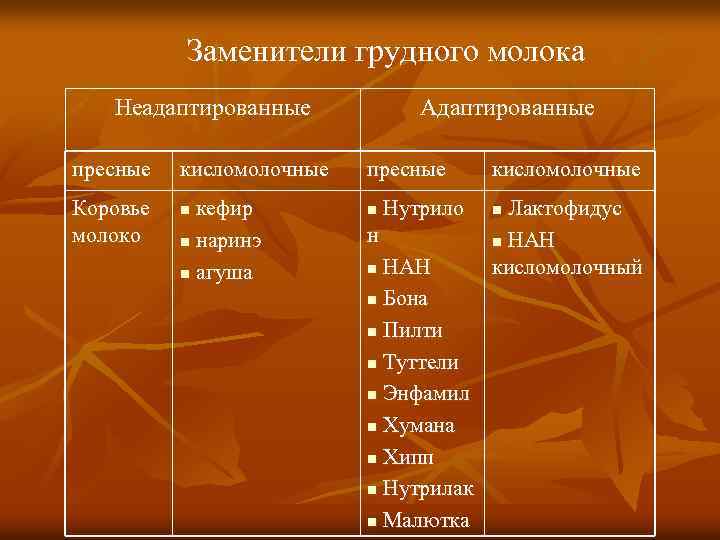 Заменители грудного молока

| Неадаптированные | | Адаптированные | |
|---|---|---|---|
| пресные | кисломолочные | пресные | кисломолочные |
| Коровье молоко | ▪ кефир ▪ наринэ ▪ агуша | ▪ Нутрилон ▪ НАН ▪ Бона ▪ Пилти ▪ Туттели ▪ Энфамил ▪ Хумана ▪ Хипп ▪ Нутрилак ▪ Малютка | ▪ Лактофидус ▪ НАН кисломолочный |